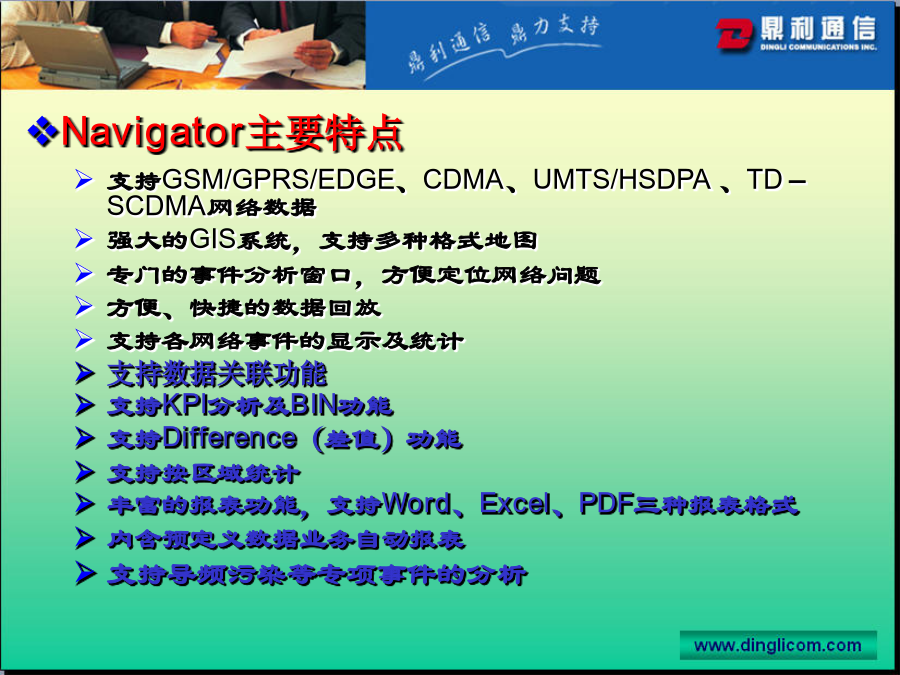 鼎利通信 鼎力支持

鼎利通信
DINGLI COMMUNICATIONS INC.

❖Navigator主要特点

➢ 支持GSM/GPRS/EDGE、CDMA、UMTS/HSDPA 、TD－SCDMA网络数据
➢ 强大的GIS系统，支持多种格式地图
➢ 专门的事件分析窗口，方便定位网络问题
➢ 方便、快捷的数据回放
➢ 支持各网络事件的显示及统计
➢ 支持数据关联功能
➢ 支持KPI分析及BIN功能
➢ 支持Difference（差值）功能
➢ 支持按区域统计
➢ 丰富的报表功能，支持Word、Excel、PDF三种报表格式
➢ 内含预定义数据业务自动报表
➢ 支持导频污染等专项事件的分析

www.dinglicom.com